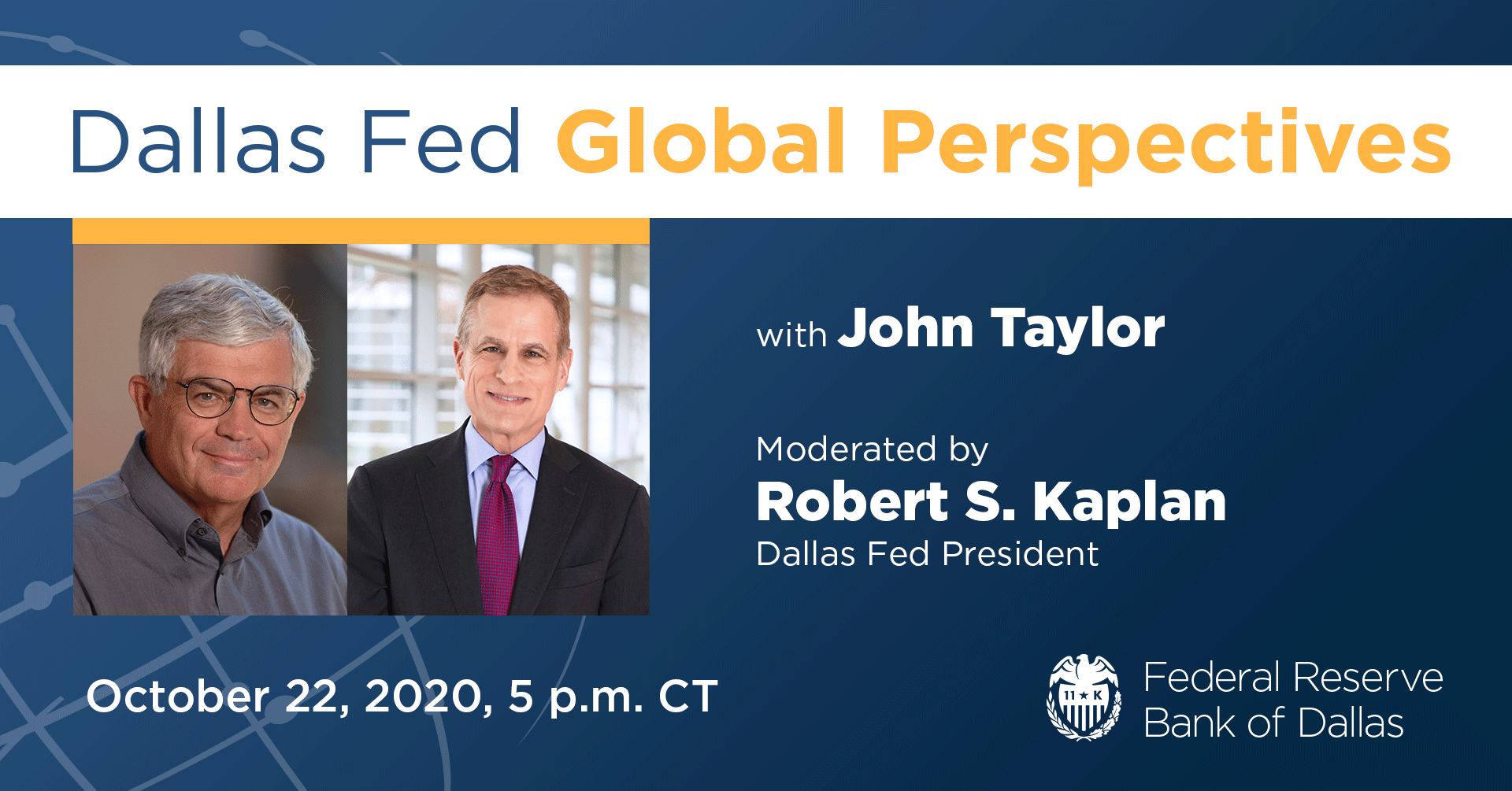 Dallas Fed Global Perspectives

with John Taylor

Moderated by
Robert S. Kaplan
Dallas Fed President

October 22, 2020, 5 p.m. CT

11 ★ K

Federal Reserve
Bank of Dallas